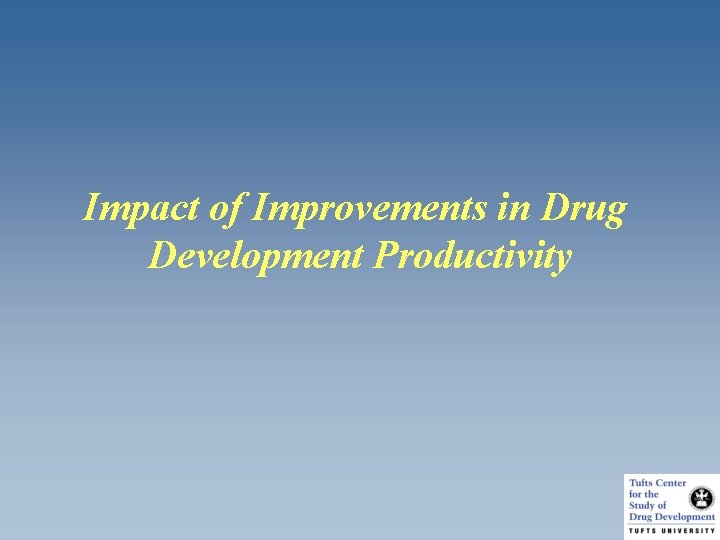 Impact of Improvements in Drug Development Productivity

Tufts Center for the Study of Drug Development
TUFTS UNIVERSITY